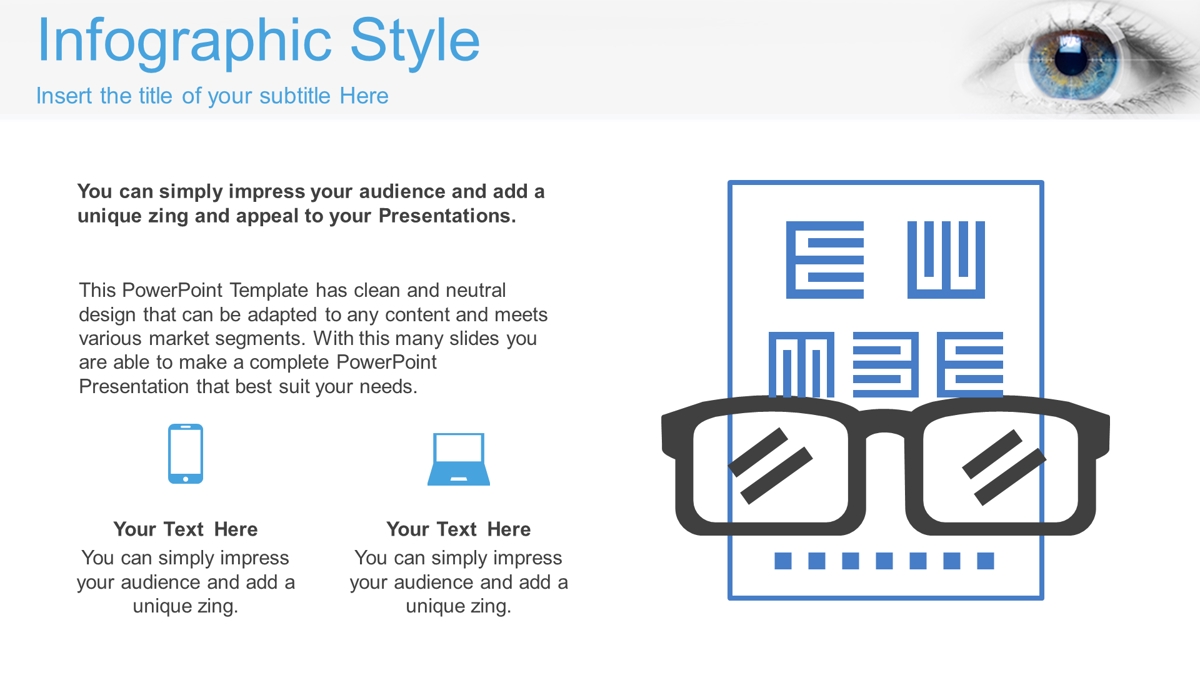 Infographic Style
Insert the title of your subtitle Here

You can simply impress your audience and add a unique zing and appeal to your Presentations.

This PowerPoint Template has clean and neutral design that can be adapted to any content and meets various market segments. With this many slides you are able to make a complete PowerPoint Presentation that best suit your needs.

Your Text Here
You can simply impress your audience and add a unique zing.

Your Text Here
You can simply impress your audience and add a unique zing.